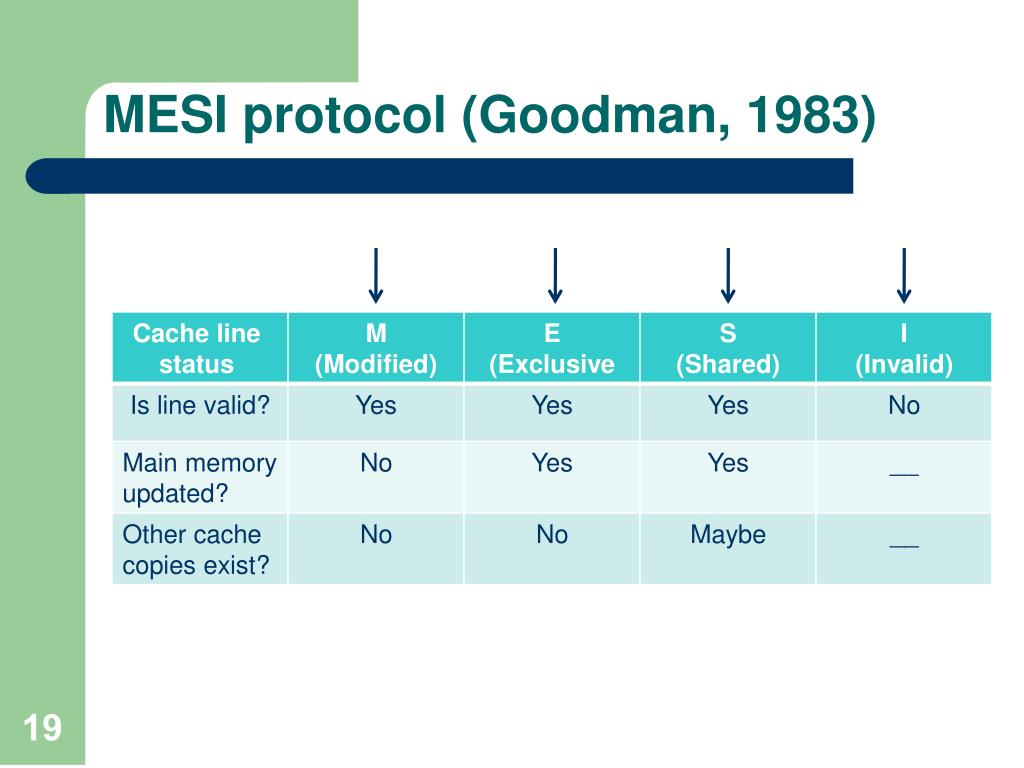 MESI protocol (Goodman, 1983)

| Cache line status | M (Modified) | E (Exclusive | S (Shared) | I (Invalid) |
|---|---|---|---|---|
| Is line valid? | Yes | Yes | Yes | No |
| Main memory updated? | No | Yes | Yes | __ |
| Other cache copies exist? | No | No | Maybe | __ |

19